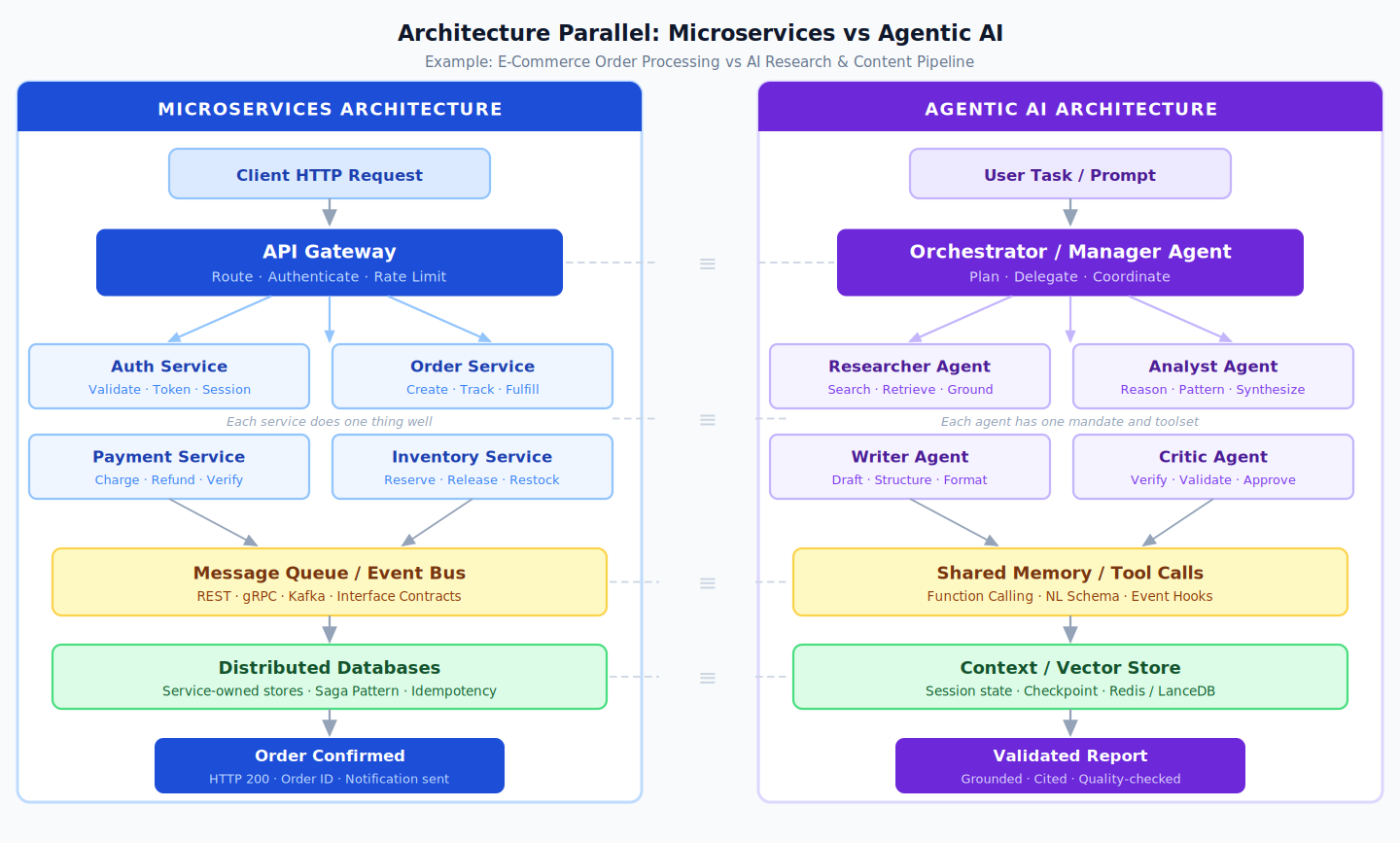 Architecture Parallel: Microservices vs Agentic AI
Example: E-Commerce Order Processing vs AI Research & Content Pipeline

MICROSERVICES ARCHITECTURE

Client HTTP Request

API Gateway
Route · Authenticate · Rate Limit

Auth Service
Validate · Token · Session

Order Service
Create · Track · Fulfill

Each service does one thing well

Payment Service
Charge · Refund · Verify

Inventory Service
Reserve · Release · Restock

Message Queue / Event Bus
REST · gRPC · Kafka · Interface Contracts

Distributed Databases
Service-owned stores · Saga Pattern · Idempotency

Order Confirmed
HTTP 200 · Order ID · Notification sent

≡

≡

≡

≡

AGENTIC AI ARCHITECTURE

User Task / Prompt

Orchestrator / Manager Agent
Plan · Delegate · Coordinate

Researcher Agent
Search · Retrieve · Ground

Analyst Agent
Reason · Pattern · Synthesize

Each agent has one mandate and toolset

Writer Agent
Draft · Structure · Format

Critic Agent
Verify · Validate · Approve

Shared Memory / Tool Calls
Function Calling · NL Schema · Event Hooks

Context / Vector Store
Session state · Checkpoint · Redis / LanceDB

Validated Report
Grounded · Cited · Quality-checked